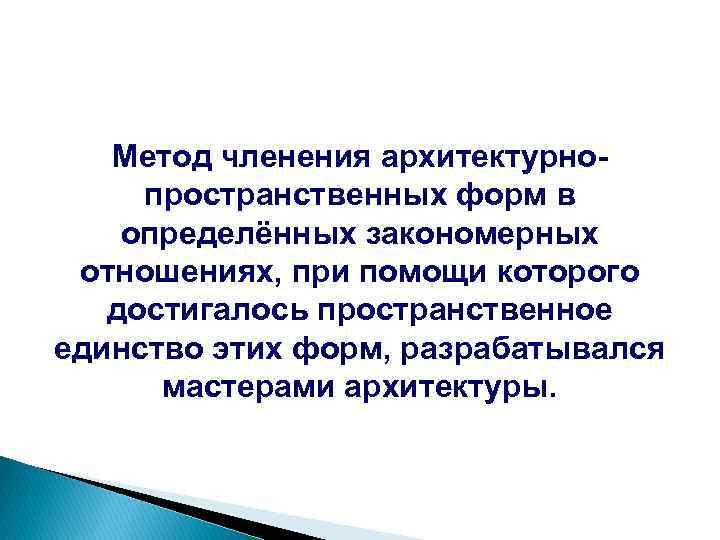 Метод членения архитектурно-пространственных форм в определённых закономерных отношениях, при помощи которого достигалось пространственное единство этих форм, разрабатывался мастерами архитектуры.